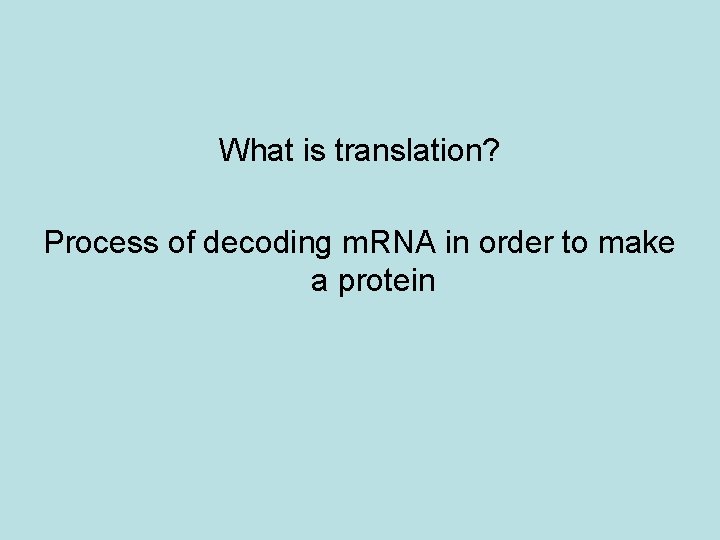 What is translation?

Process of decoding mRNA in order to make a protein